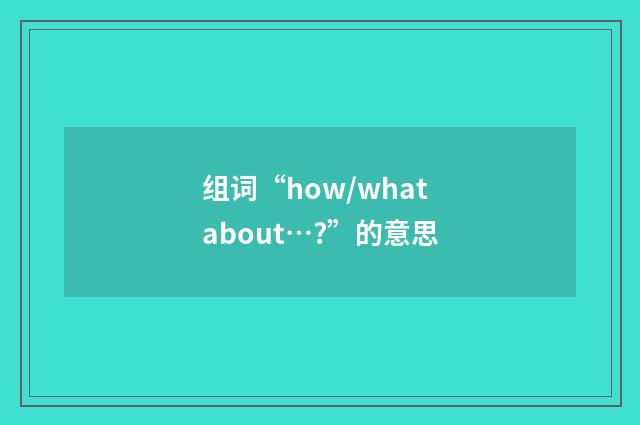 组词“how/what about…?”的意思